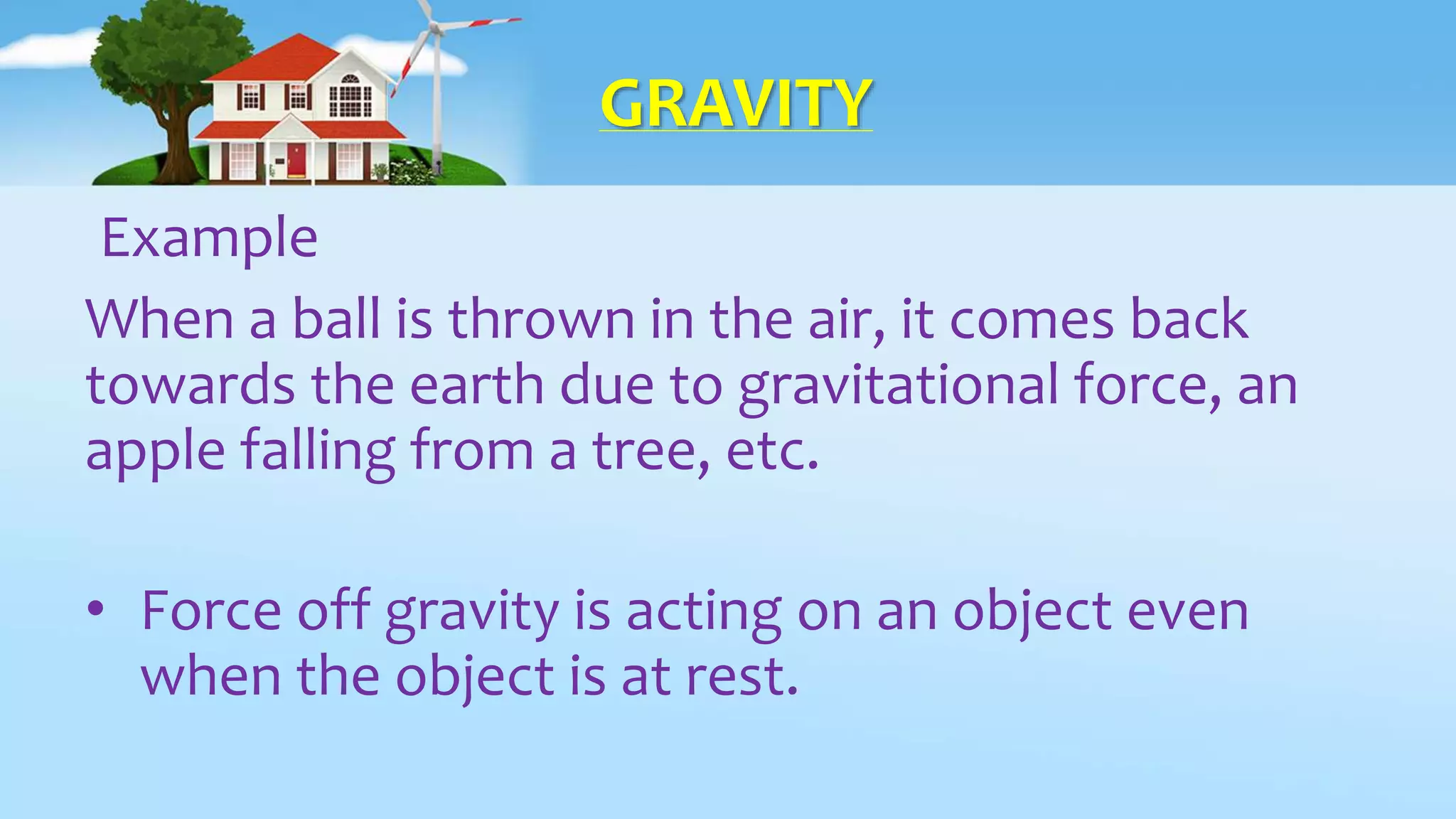 GRAVITY

Example

When a ball is thrown in the air, it comes back towards the earth due to gravitational force, an apple falling from a tree, etc.

• Force off gravity is acting on an object even when the object is at rest.